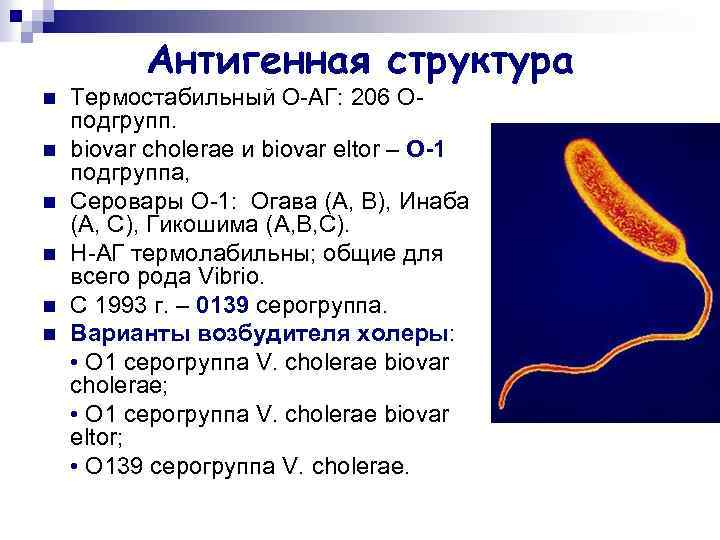 Антигенная структура

■ Термостабильный О-АГ: 206 О-подгрупп.
■ biovar cholerae и biovar eltor – О-1 подгруппа,
■ Серовары О-1: Огава (А, В), Инаба (А, С), Гикошима (А,В,С).
■ Н-АГ термолабильны; общие для всего рода Vibrio.
■ С 1993 г. – 0139 серогруппа.
■ Варианты возбудителя холеры:
• О1 серогруппа V. cholerae biovar cholerae;
• О1 серогруппа V. cholerae biovar eltor;
• О139 серогруппа V. cholerae.